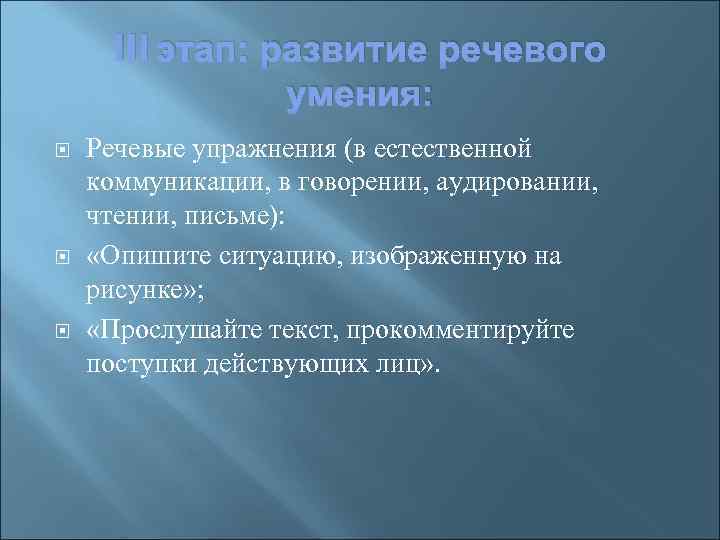 III этап: развитие речевого умения:

Речевые упражнения (в естественной коммуникации, в говорении, аудировании, чтении, письме):

«Опишите ситуацию, изображенную на рисунке»;

«Прослушайте текст, прокомментируйте поступки действующих лиц».